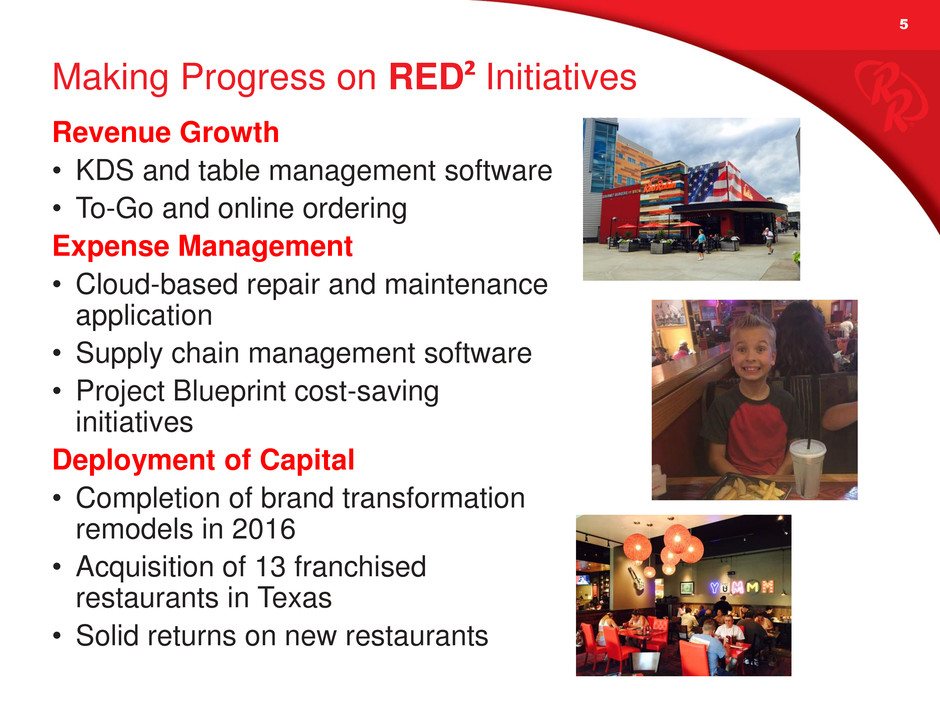 5

Making Progress on RED² Initiatives

Revenue Growth
• KDS and table management software
• To-Go and online ordering

Expense Management
• Cloud-based repair and maintenance application
• Supply chain management software
• Project Blueprint cost-saving initiatives

Deployment of Capital
• Completion of brand transformation remodels in 2016
• Acquisition of 13 franchised restaurants in Texas
• Solid returns on new restaurants

YUMMM